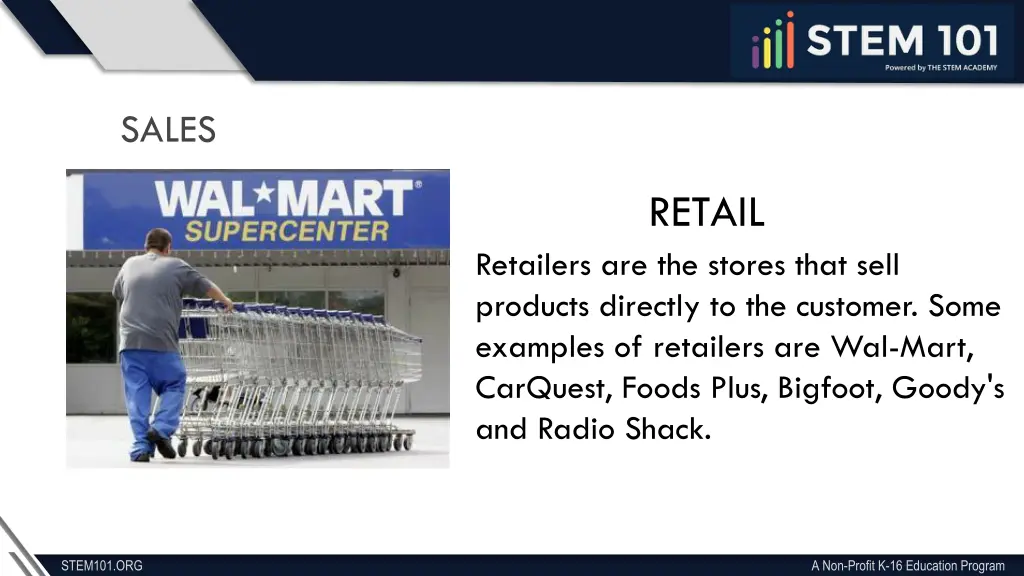 STEM 101
Powered by THE STEM ACADEMY

SALES

WAL★MART®
SUPERCENTER

RETAIL

Retailers are the stores that sell products directly to the customer. Some examples of retailers are Wal-Mart, CarQuest, Foods Plus, Bigfoot, Goody's and Radio Shack.

STEM101.ORG

A Non-Profit K-16 Education Program